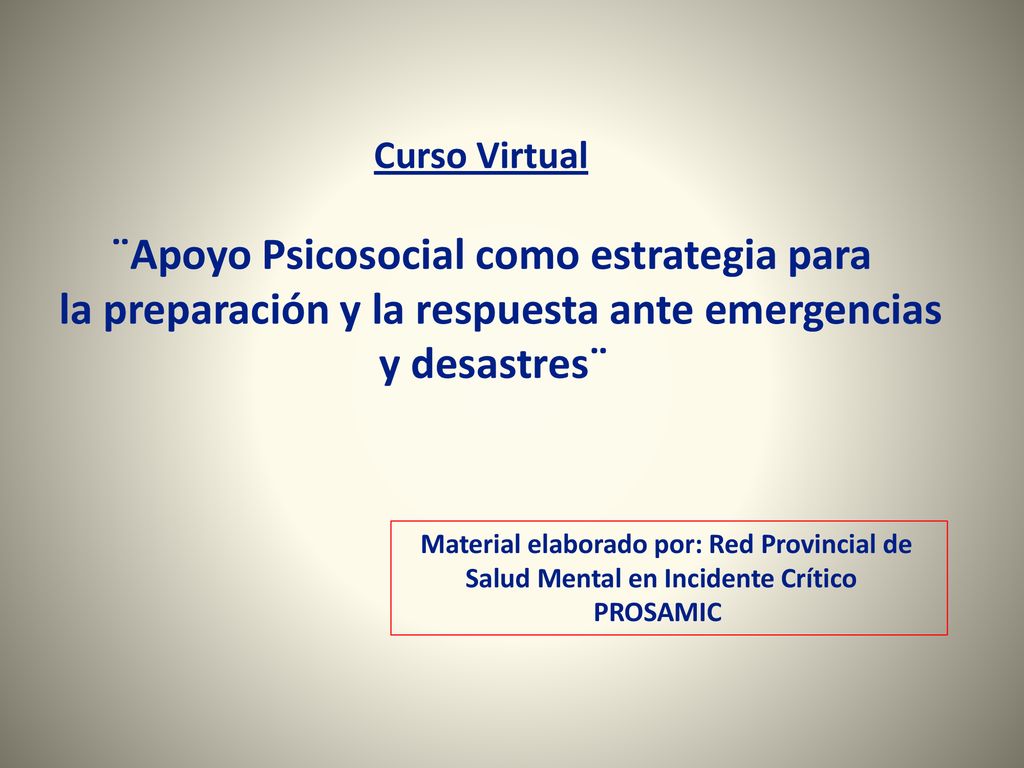 Curso Virtual

¨Apoyo Psicosocial como estrategia para la preparación y la respuesta ante emergencias y desastres¨

Material elaborado por: Red Provincial de Salud Mental en Incidente Crítico PROSAMIC